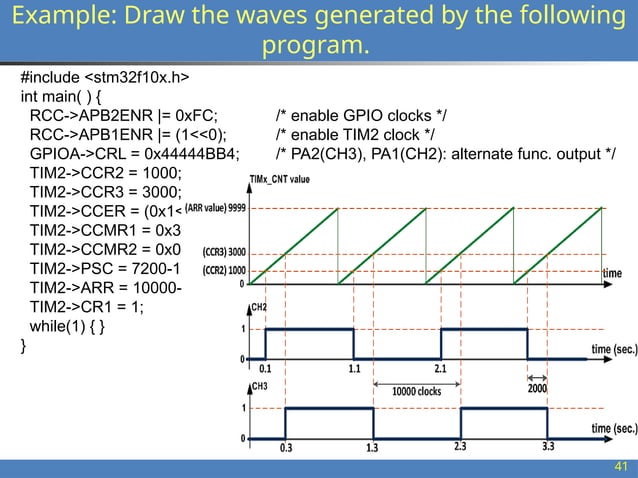 Example: Draw the waves generated by the following program.

#include <stm32f10x.h>
int main( ) {
RCC->APB2ENR |= 0xFC; /* enable GPIO clocks */
RCC->APB1ENR |= (1<<0); /* enable TIM2 clock */
GPIOA->CRL = 0x44444BB4; /* PA2(CH3), PA1(CH2): alternate func. output */
TIM2->CCR2 = 1000;
TIM2->CCR3 = 3000;
TIM2->CCER = (0x1<
TIM2->CCMR1 = 0x3
TIM2->CCMR2 = 0x0
TIM2->PSC = 7200-1
TIM2->ARR = 10000-
TIM2->CR1 = 1;
while(1) { }
}

TIMx_CNT value
(ARR value) 9999
(CCR3) 3000
(CCR2) 1000
0
time

CH2
1
0
0.1
1.1
2.1
time (sec.)
10000 clocks
2000

CH3
1
0
0.3
1.3
2.3
3.3
time (sec.)

41